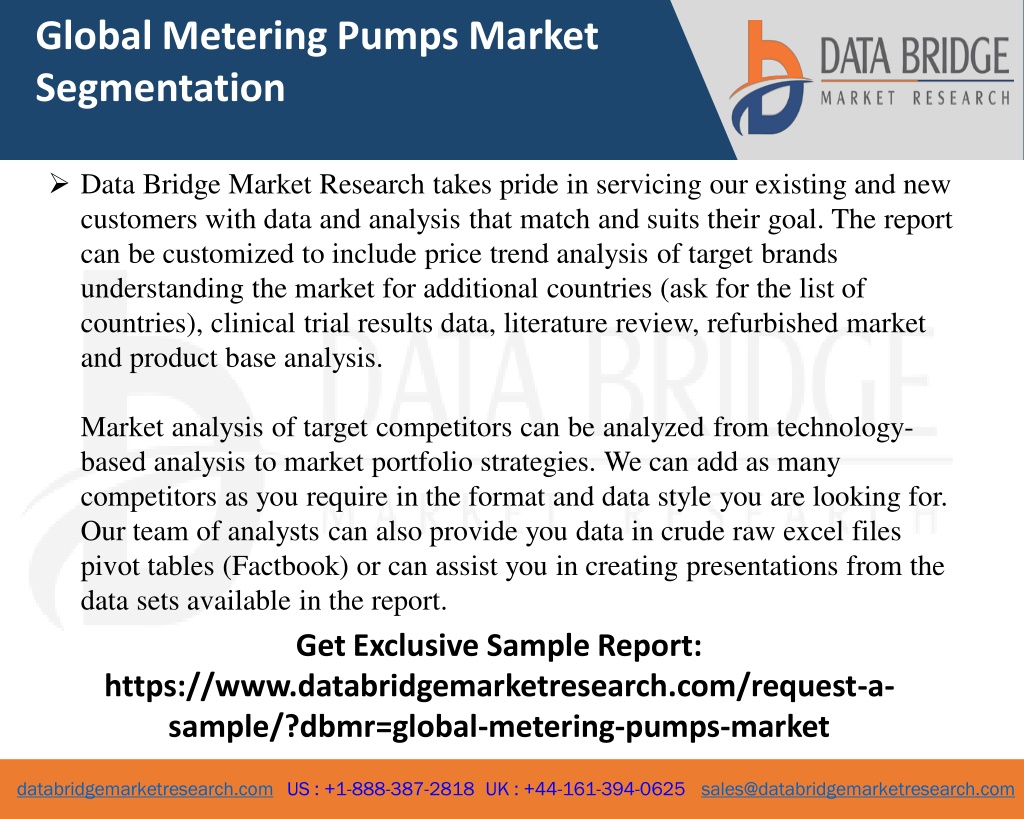 Global Metering Pumps Market Segmentation

DATA BRIDGE
MARKET RESEARCH

➢ Data Bridge Market Research takes pride in servicing our existing and new customers with data and analysis that match and suits their goal. The report can be customized to include price trend analysis of target brands understanding the market for additional countries (ask for the list of countries), clinical trial results data, literature review, refurbished market and product base analysis.

Market analysis of target competitors can be analyzed from technology-based analysis to market portfolio strategies. We can add as many competitors as you require in the format and data style you are looking for. Our team of analysts can also provide you data in crude raw excel files pivot tables (Factbook) or can assist you in creating presentations from the data sets available in the report.

Get Exclusive Sample Report: https://www.databridgemarketresearch.com/request-a-sample/?dbmr=global-metering-pumps-market

databridgemarketresearch.com US : +1-888-387-2818 UK : +44-161-394-0625 sales@databridgemarketresearch.com